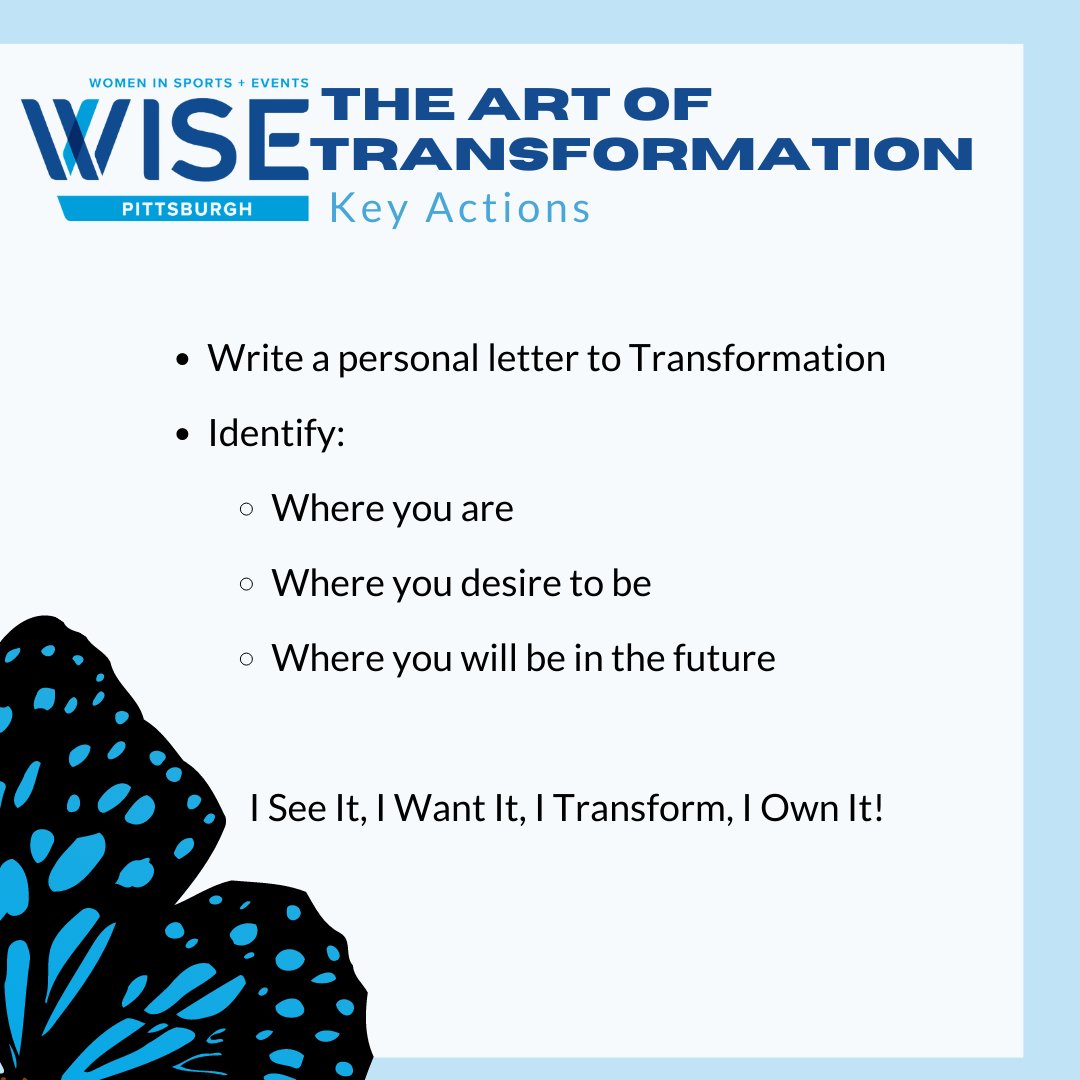 WOMEN IN SPORTS + EVENTS
WISE
PITTSBURGH

THE ART OF TRANSFORMATION
Key Actions

- Write a personal letter to Transformation
- Identify:
  - Where you are
  - Where you desire to be
  - Where you will be in the future

I See It, I Want It, I Transform, I Own It!